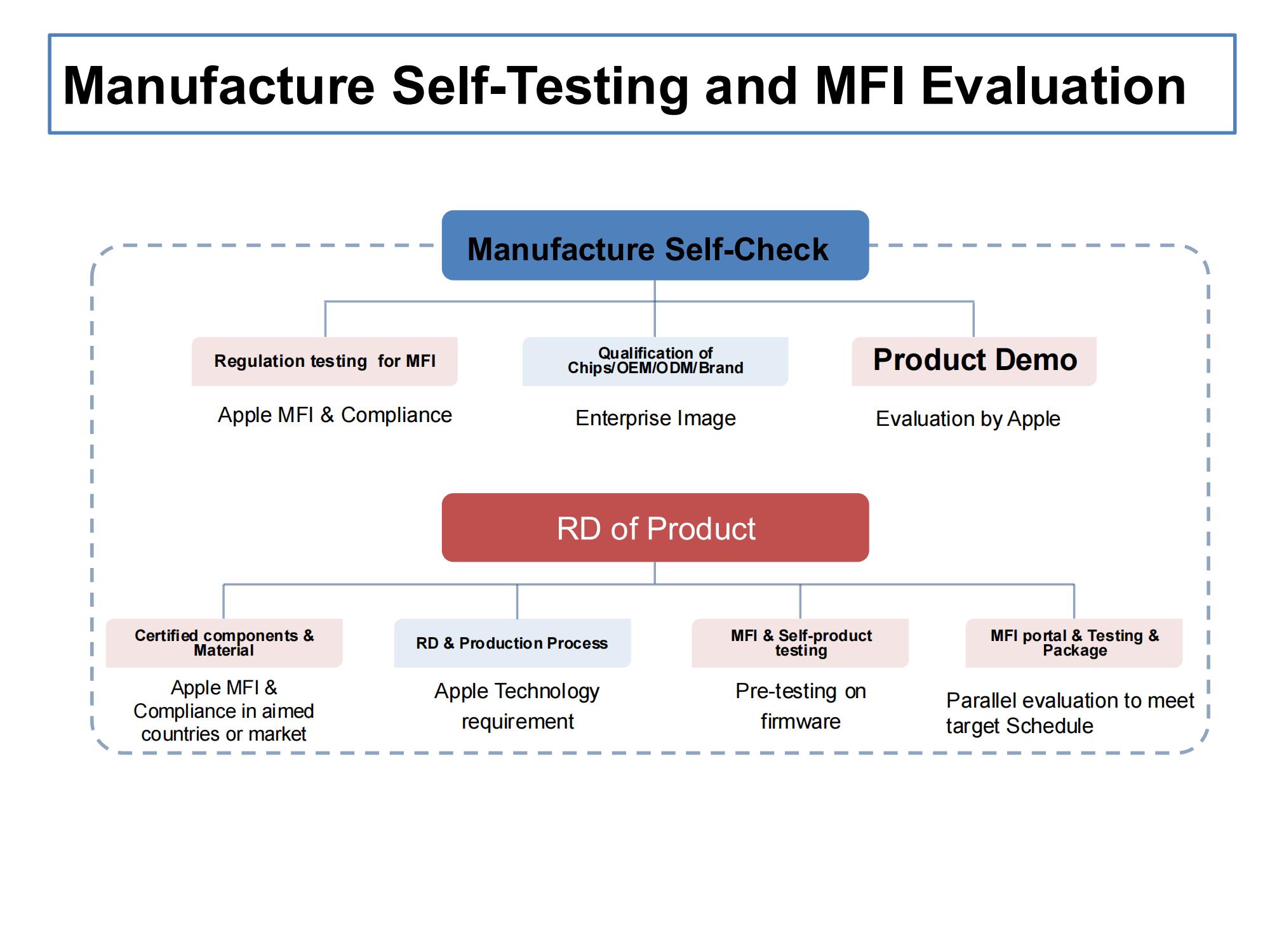 Manufacture Self-Testing and MFI Evaluation

Manufacture Self-Check

Regulation testing for MFI

Apple MFI & Compliance

Qualification of Chips/OEM/ODM/Brand

Enterprise Image

Product Demo

Evaluation by Apple

RD of Product

Certified components & Material

Apple MFI & Compliance in aimed countries or market

RD & Production Process

Apple Technology requirement

MFI & Self-product testing

Pre-testing on firmware

MFI portal & Testing & Package

Parallel evaluation to meet target Schedule